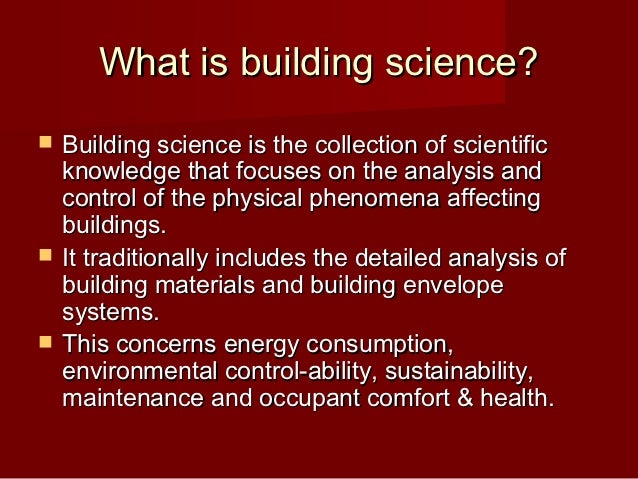 What is building science?

Building science is the collection of scientific knowledge that focuses on the analysis and control of the physical phenomena affecting buildings.

It traditionally includes the detailed analysis of building materials and building envelope systems.

This concerns energy consumption, environmental control-ability, sustainability, maintenance and occupant comfort & health.